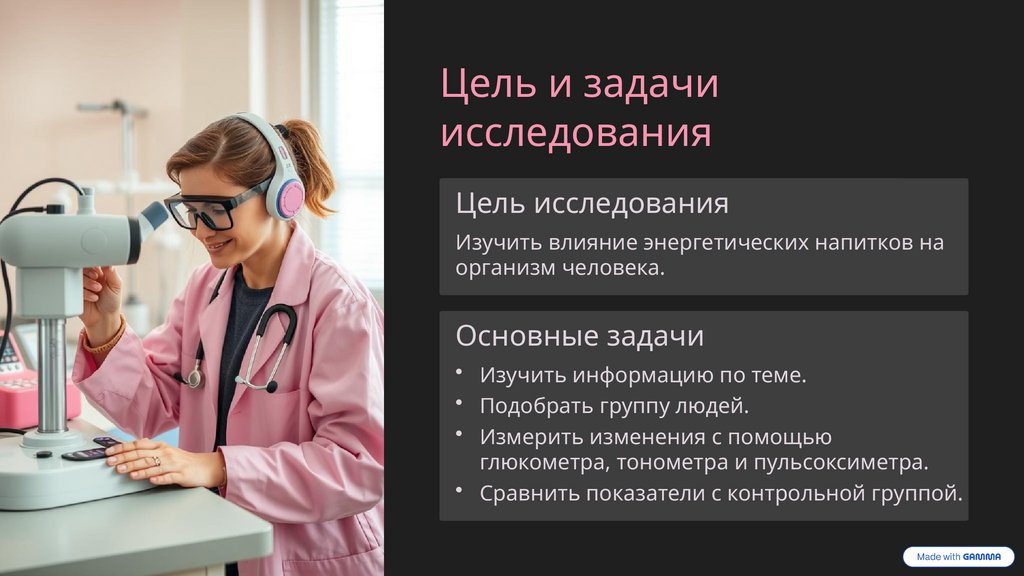 Цель и задачи исследования

Цель исследования

Изучить влияние энергетических напитков на организм человека.

Основные задачи

• Изучить информацию по теме.
• Подобрать группу людей.
• Измерить изменения с помощью глюкометра, тонометра и пульсоксиметра.
• Сравнить показатели с контрольной группой.

Made with GAMMA